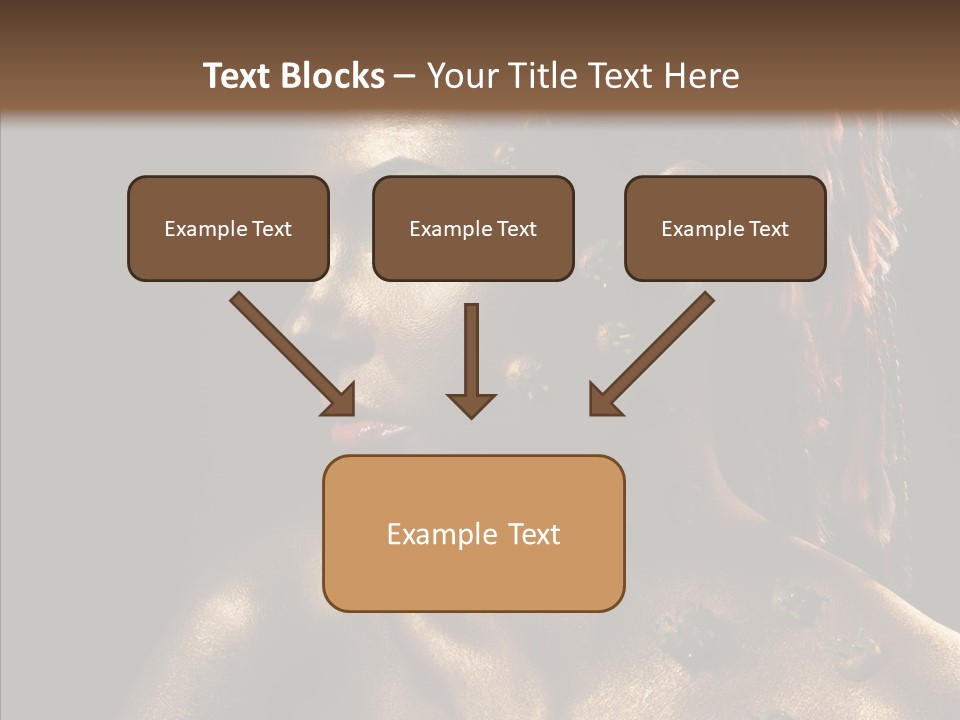 Text Blocks – Your Title Text Here

Example Text

Example Text

Example Text

Example Text